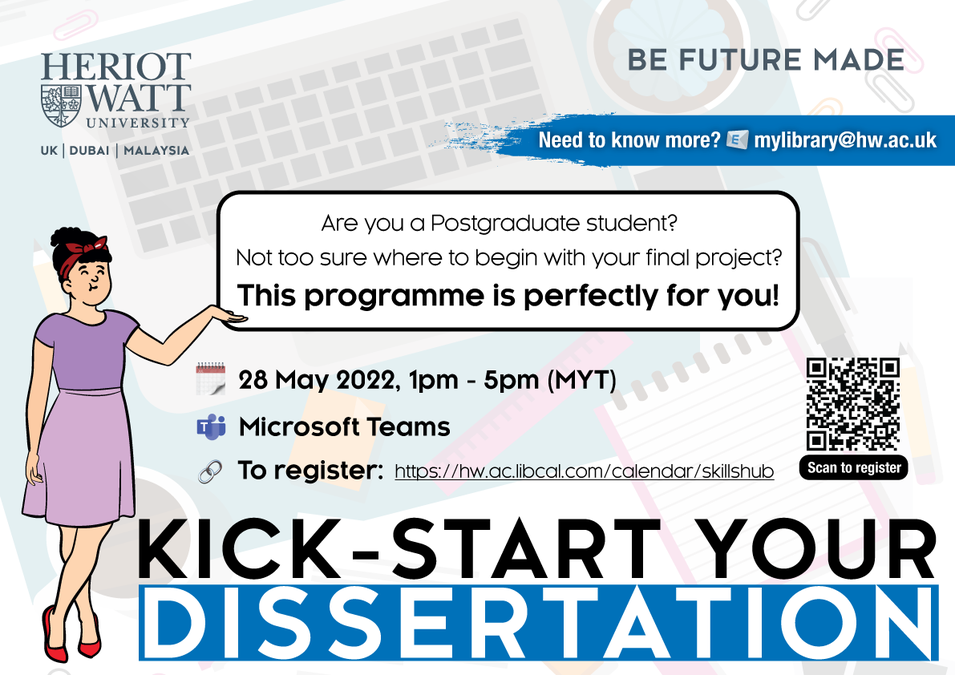 HERIOT WATT UNIVERSITY
UK | DUBAI | MALAYSIA

BE FUTURE MADE

Need to know more? mylibrary@hw.ac.uk

Are you a Postgraduate student?
Not too sure where to begin with your final project?
This programme is perfectly for you!

28 May 2022, 1pm - 5pm (MYT)

Microsoft Teams

To register: https://hw.ac.libcal.com/calendar/skillshub

Scan to register

KICK-START YOUR
DISSERTATION